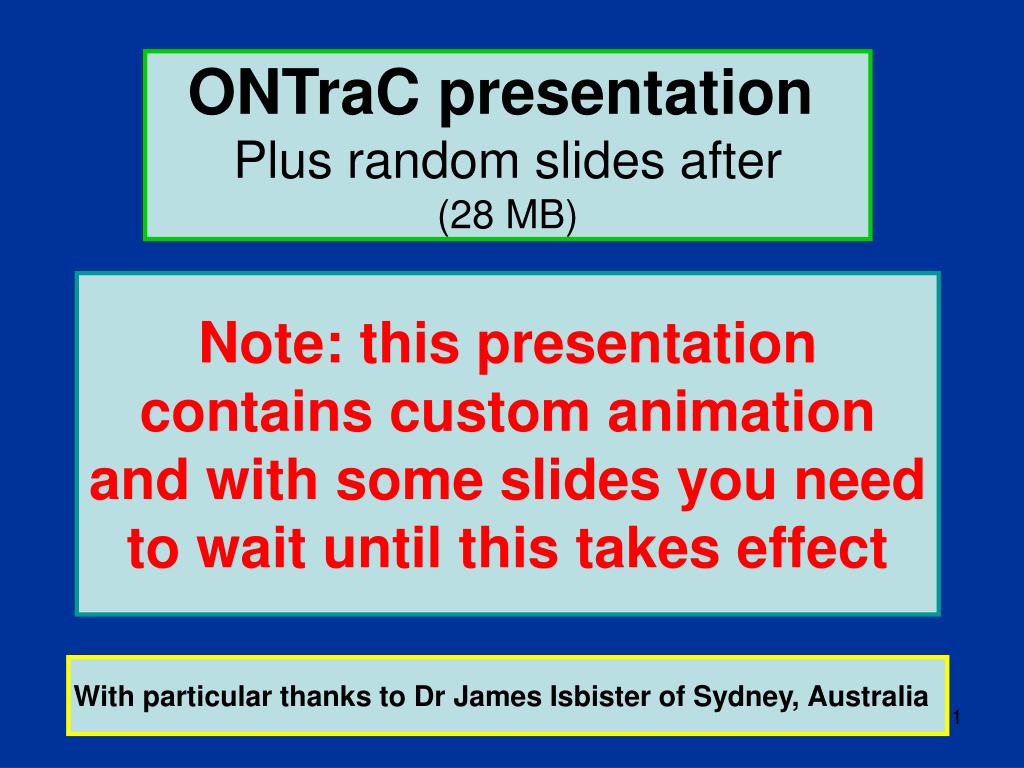 ONTraC presentation
Plus random slides after
(28 MB)

Note: this presentation contains custom animation and with some slides you need to wait until this takes effect

With particular thanks to Dr James Isbister of Sydney, Australia

1